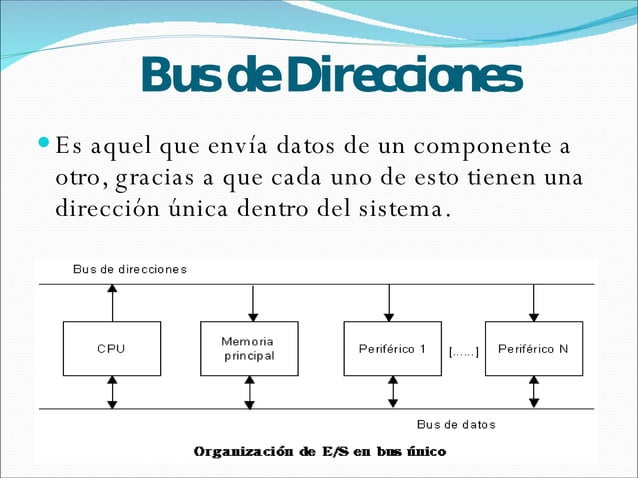 Bus de Direcciones

Es aquel que envía datos de un componente a otro, gracias a que cada uno de esto tienen una dirección única dentro del sistema.

Bus de direcciones

CPU

Memoria principal

Periférico 1

[......]

Periférico N

Bus de datos

Organización de E/S en bus único